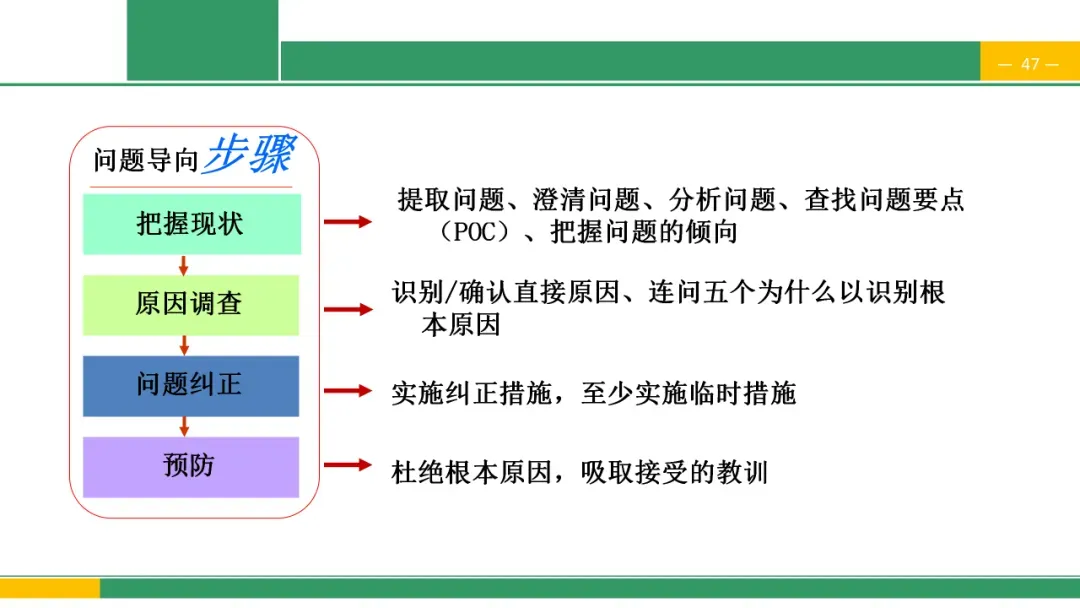 — 47 —

问题导向步骤

把握现状

原因调查

问题纠正

预防

提取问题、澄清问题、分析问题、查找问题要点（POC）、把握问题的倾向

识别/确认直接原因、连问五个为什么以识别根本原因

实施纠正措施，至少实施临时措施

杜绝根本原因，吸取接受的教训